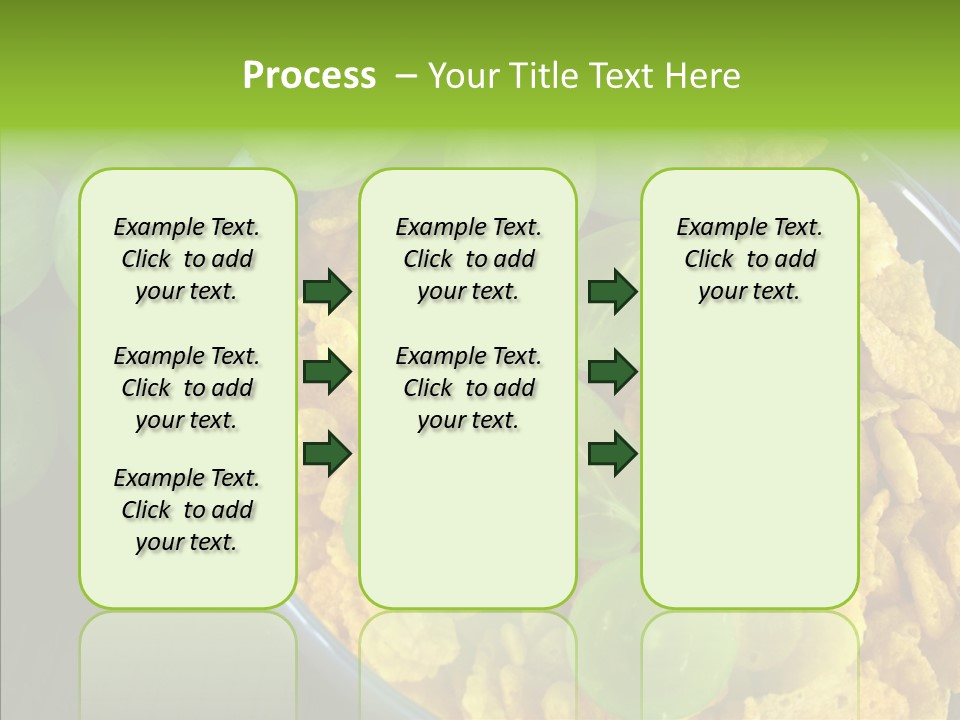 Process – Your Title Text Here

Example Text. Click to add your text.

Example Text. Click to add your text.

Example Text. Click to add your text.

Example Text. Click to add your text.

Example Text. Click to add your text.

Example Text. Click to add your text.